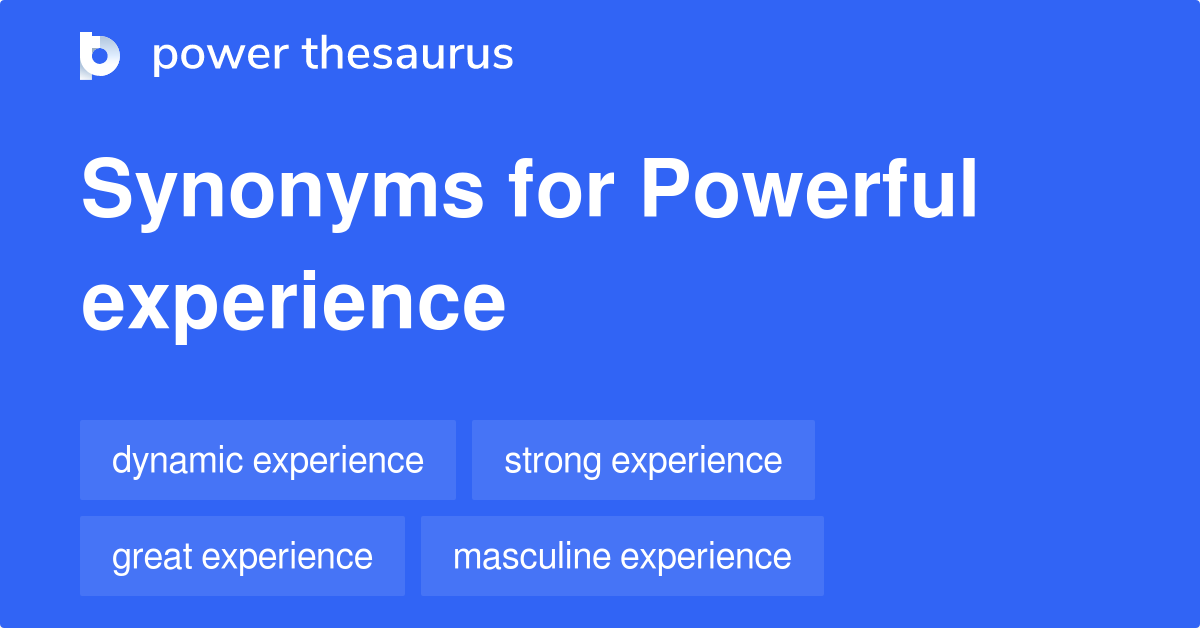 power thesaurus

Synonyms for Powerful experience

dynamic experience

strong experience

great experience

masculine experience